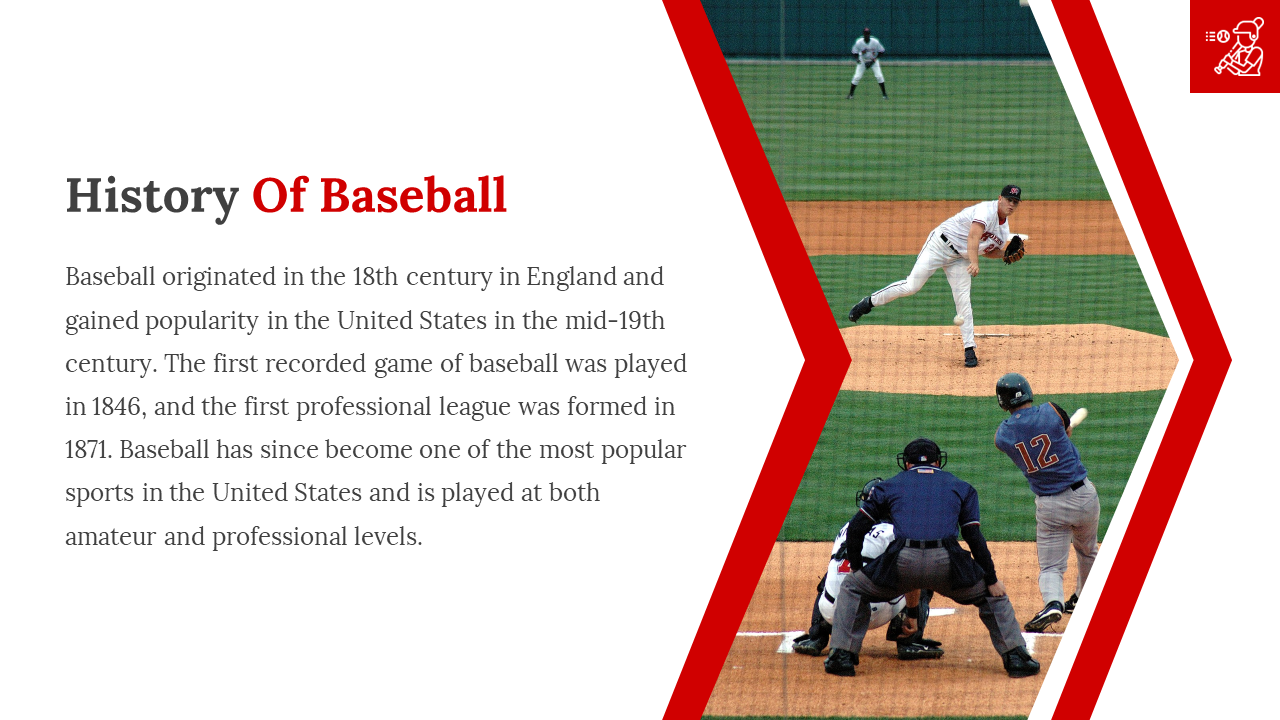 History Of Baseball

Baseball originated in the 18th century in England and gained popularity in the United States in the mid-19th century. The first recorded game of baseball was played in 1846, and the first professional league was formed in 1871. Baseball has since become one of the most popular sports in the United States and is played at both amateur and professional levels.

12